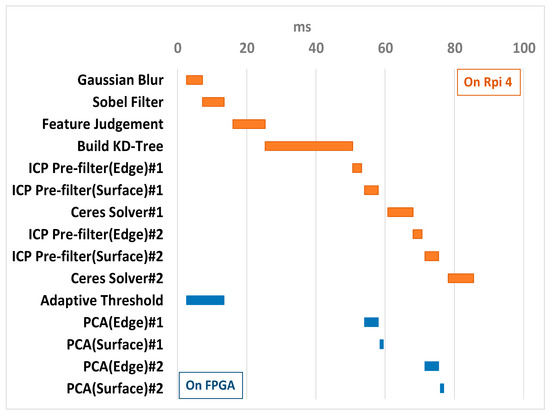 ms

0 20 40 60 80 100

Gaussian Blur
Sobel Filter
Feature Judgement
Build KD-Tree
ICP Pre-filter(Edge)#1
ICP Pre-filter(Surface)#1
Ceres Solver#1
ICP Pre-filter(Edge)#2
ICP Pre-filter(Surface)#2
Ceres Solver#2
Adaptive Threshold
PCA(Edge)#1
PCA(Surface)#1
PCA(Edge)#2
PCA(Surface)#2

On Rpi 4

On FPGA